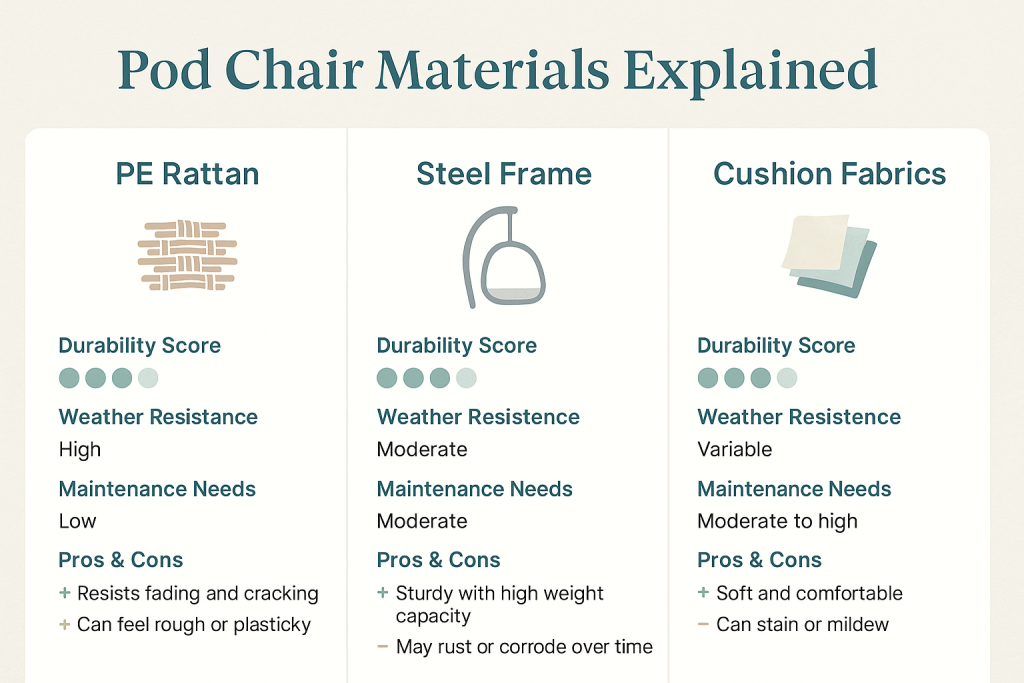 Pod Chair Materials Explained

PE Rattan

Durability Score

Weather Resistance

High

Maintenance Needs

Low

Pros & Cons

+ Resists fading and cracking

+ Can feel rough or plasticky

Steel Frame

Durability Score

Weather Resistence

Moderate

Maintenance Needs

Moderate

Pros & Cons

+ Sturdy with high weight capacity

− May rust or corrode over time

Cushion Fabrics

Durability Score

Weather Resistence

Variable

Maintenance Needs

Moderate to high

Pros & Cons

+ Soft and comfortable

− Can stain or mildew